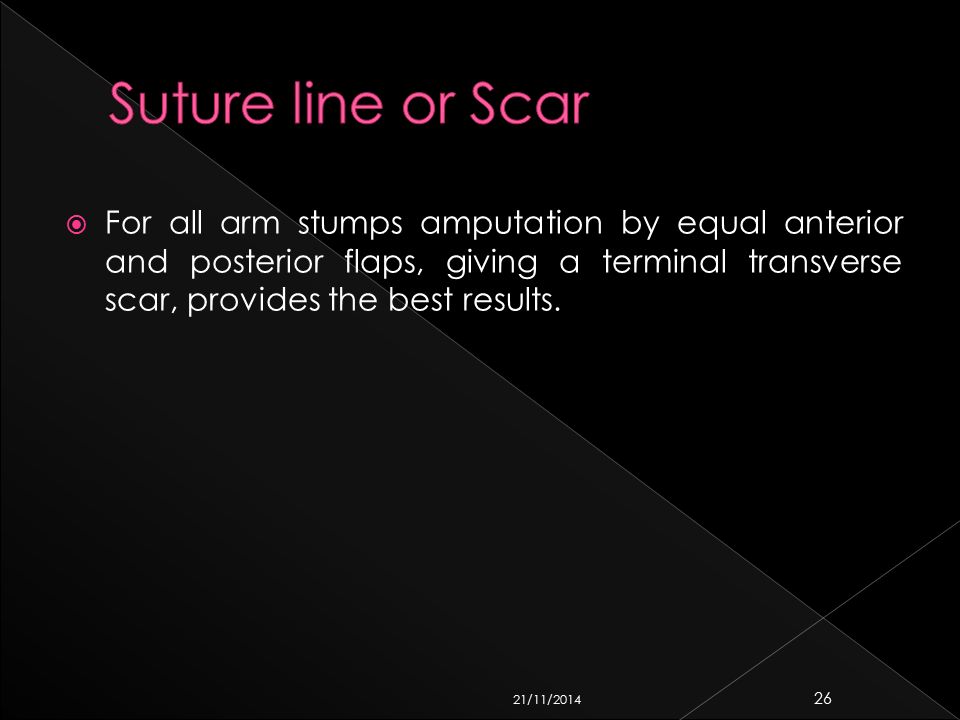 Suture line or Scar

For all arm stumps amputation by equal anterior and posterior flaps, giving a terminal transverse scar, provides the best results.

21/11/2014

26